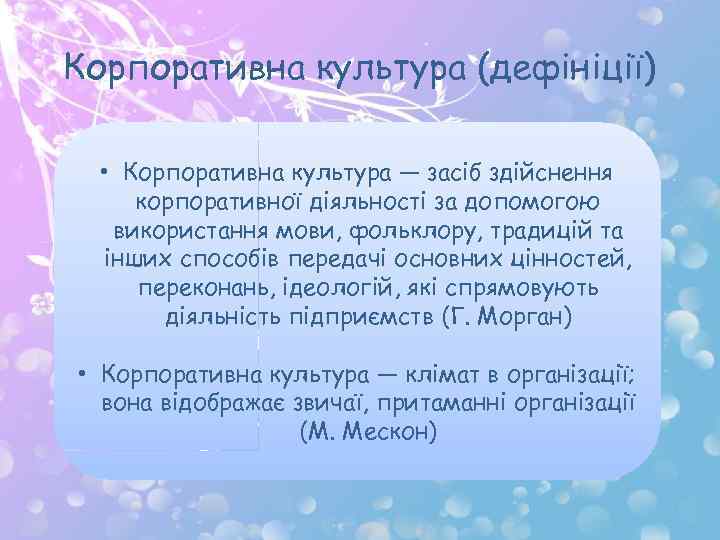 Корпоративна культура (дефініції)

• Корпоративна культура — засіб здійснення корпоративної діяльності за допомогою використання мови, фольклору, традицій та інших способів передачі основних цінностей, переконань, ідеологій, які спрямовують діяльність підприємств (Г. Морган)

• Корпоративна культура — клімат в організації; вона відображає звичаї, притаманні організації (М. Мескон)